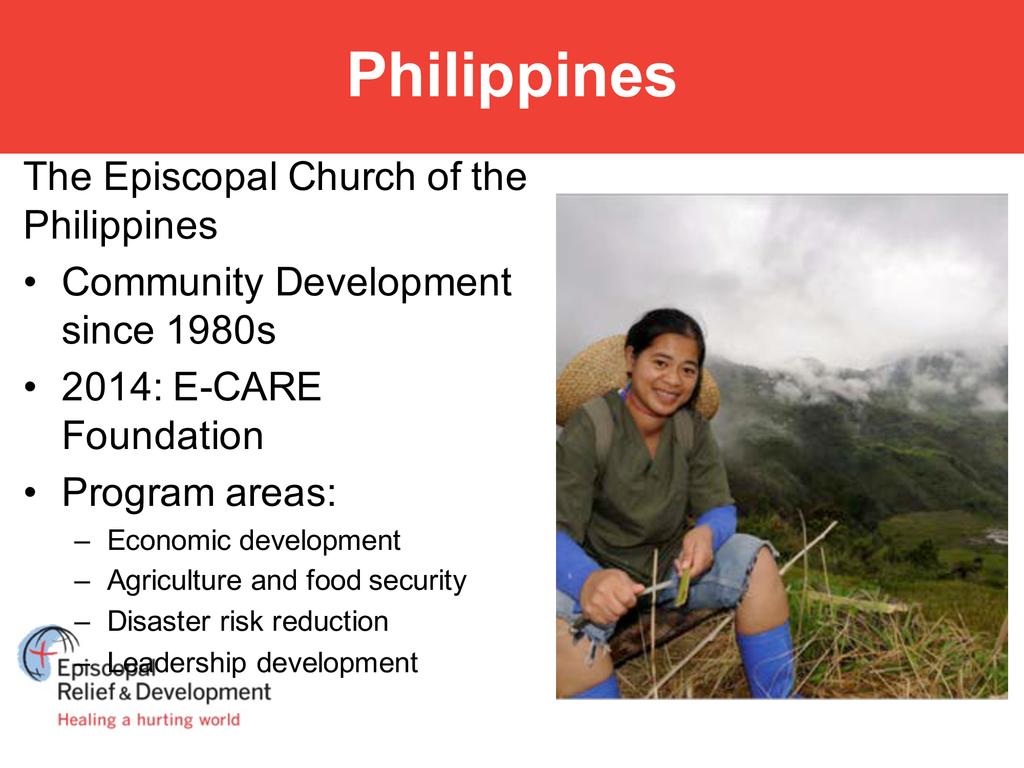 Philippines

The Episcopal Church of the Philippines

• Community Development since 1980s
• 2014: E-CARE Foundation
• Program areas:
  – Economic development
  – Agriculture and food security
  – Disaster risk reduction
  – Leadership development

Episcopal Relief & Development
Healing a hurting world